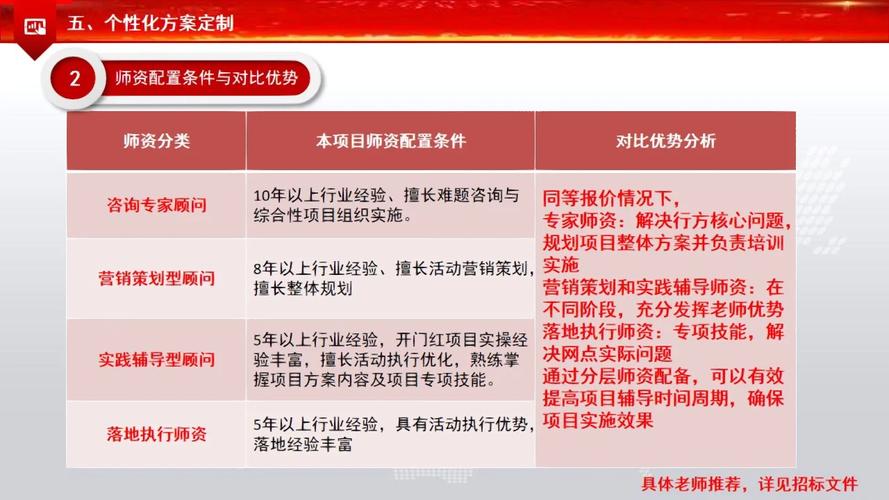 五、个性化方案定制

2 师资配置条件与对比优势

| 师资分类 | 本项目师资配置条件 | 对比优势分析 |
|---|---|---|
| 咨询专家顾问 | 10年以上行业经验、擅长难题咨询与综合性项目组织实施。 | 同等报价情况下，专家师资：解决行方核心问题，规划项目整体方案并负责培训实施 营销策划和实践辅导师资：在不同阶段，充分发挥老师优势 落地执行师资：专项技能，解决网点实际问题 通过分层师资配备，可以有效提高项目辅导时间周期，确保项目实施效果 |
| 营销策划型顾问 | 8年以上行业经验、擅长活动营销策划，擅长整体规划 | |
| 实践辅导型顾问 | 5年以上行业经验，开门红项目实操经验丰富，擅长活动执行优化，熟练掌握项目方案内容及项目专项技能。 | |
| 落地执行师资 | 5年以上行业经验，具有活动执行优势，落地经验丰富 | |

具体老师推荐，详见招标文件